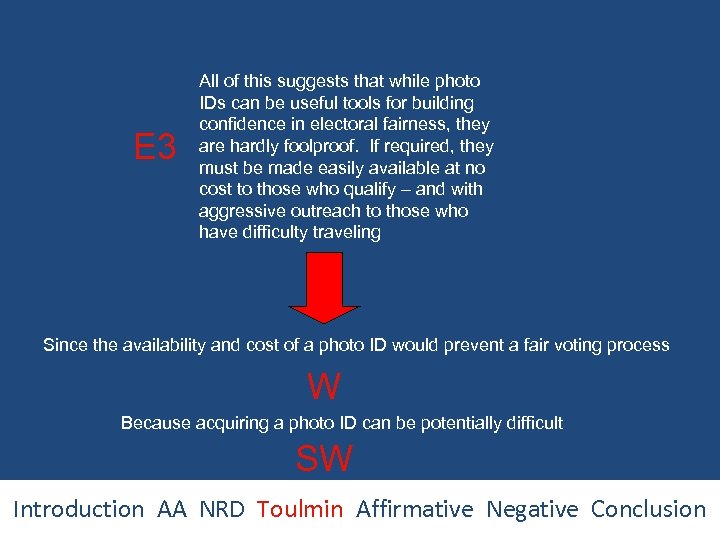 E3

All of this suggests that while photo IDs can be useful tools for building confidence in electoral fairness, they are hardly foolproof.  If required, they must be made easily available at no cost to those who qualify – and with aggressive outreach to those who have difficulty traveling

Since the availability and cost of a photo ID would prevent a fair voting process

W

Because acquiring a photo ID can be potentially difficult

SW

Introduction AA NRD Toulmin Affirmative Negative Conclusion